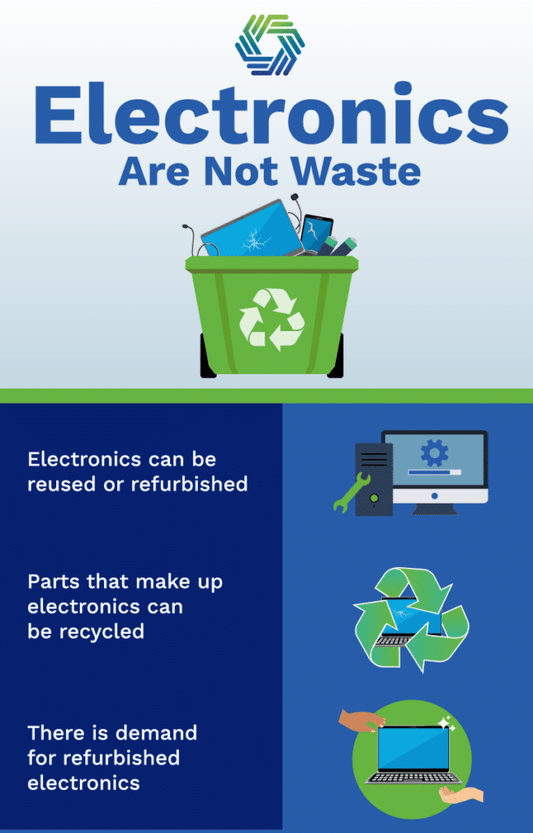 Electronics
Are Not Waste

Electronics can be reused or refurbished

Parts that make up electronics can be recycled

There is demand for refurbished electronics